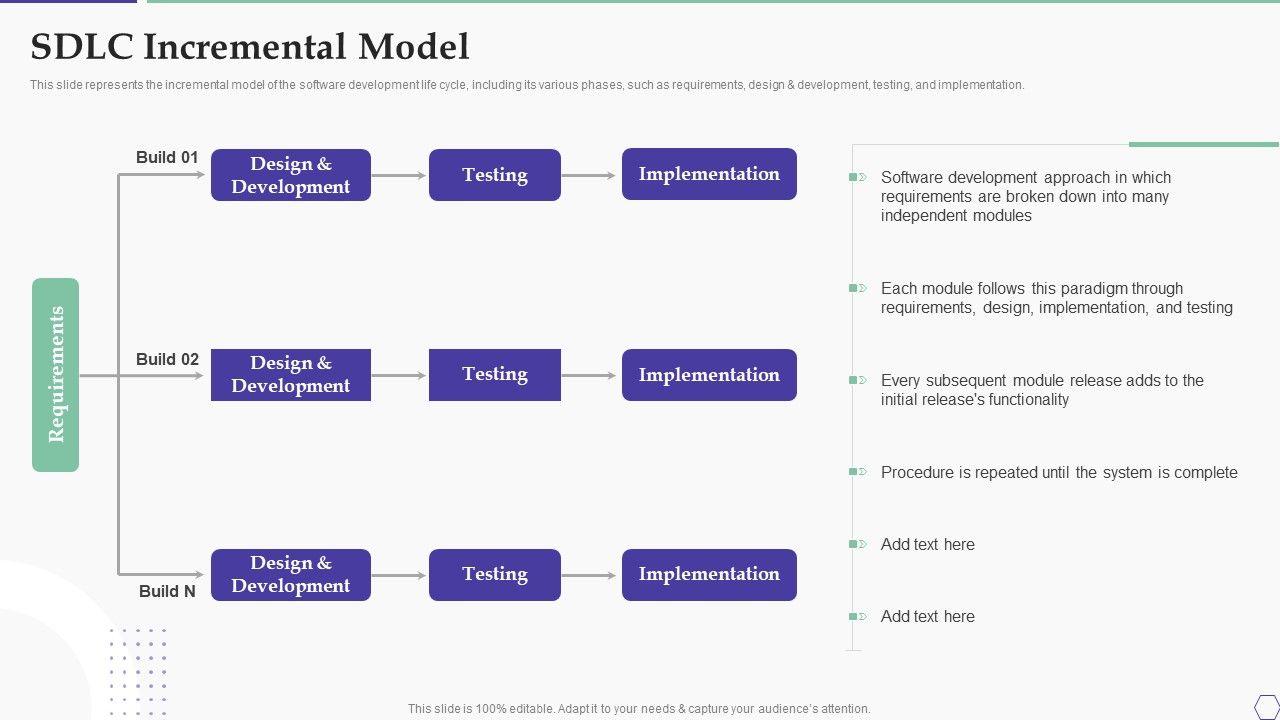 SDLC Incremental Model

This slide represents the incremental model of the software development life cycle, including its various phases, such as requirements, design & development, testing, and implementation.

Requirements

Build 01
Design & Development
Testing
Implementation

Build 02
Design & Development
Testing
Implementation

Build N
Design & Development
Testing
Implementation

Software development approach in which requirements are broken down into many independent modules

Each module follows this paradigm through requirements, design, implementation, and testing

Every subsequent module release adds to the initial release's functionality

Procedure is repeated until the system is complete

Add text here

Add text here

This slide is 100% editable. Adapt it to your needs & capture your audience's attention.